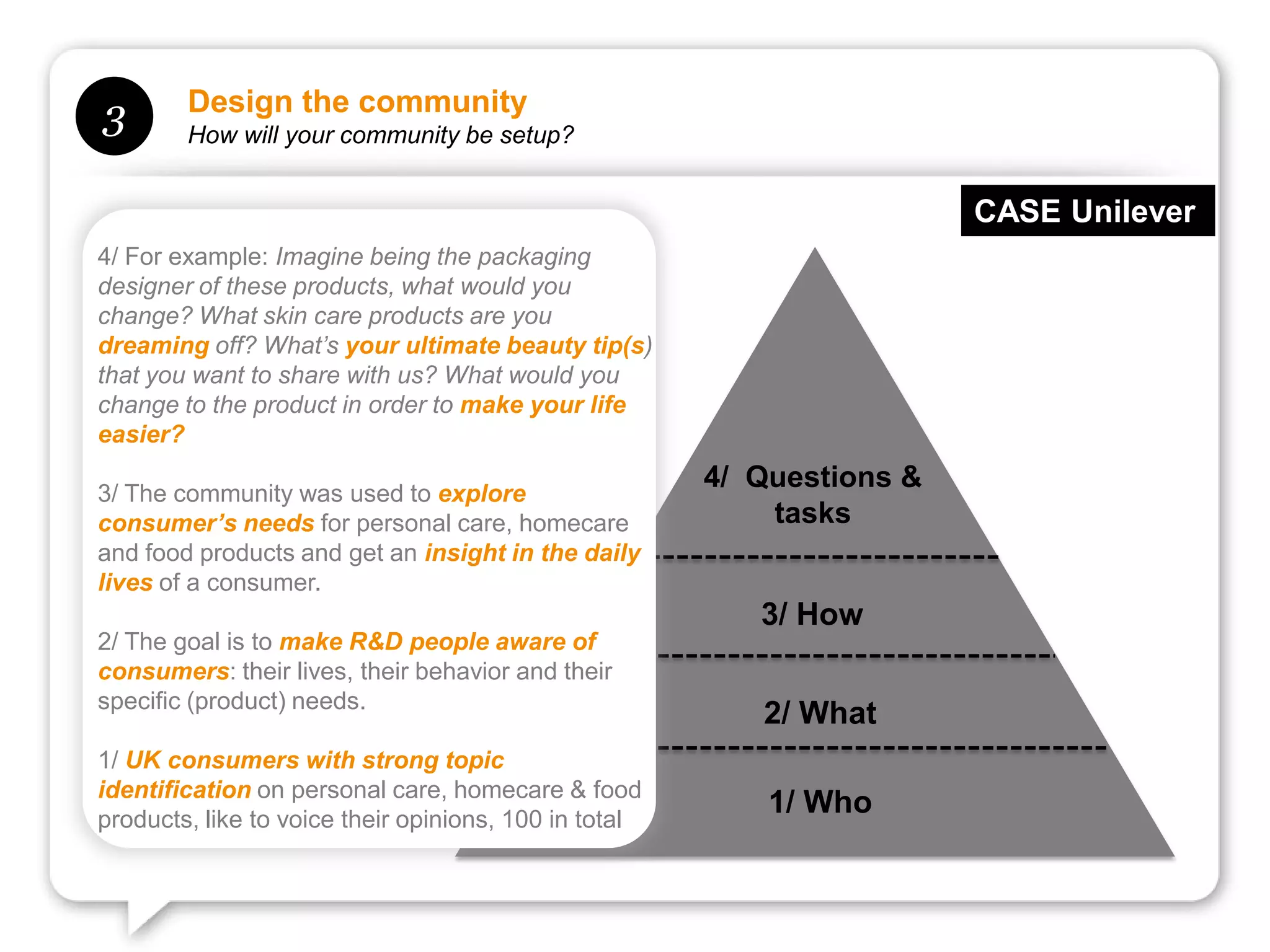 3

Design the community
How will your community be setup?

CASE Unilever

4/ For example: Imagine being the packaging designer of these products, what would you change? What skin care products are you dreaming off? What's your ultimate beauty tip(s) that you want to share with us? What would you change to the product in order to make your life easier?

3/ The community was used to explore consumer's needs for personal care, homecare and food products and get an insight in the daily lives of a consumer.

2/ The goal is to make R&D people aware of consumers: their lives, their behavior and their specific (product) needs.

1/ UK consumers with strong topic identification on personal care, homecare & food products, like to voice their opinions, 100 in total

4/ Questions & tasks

3/ How

2/ What

1/ Who